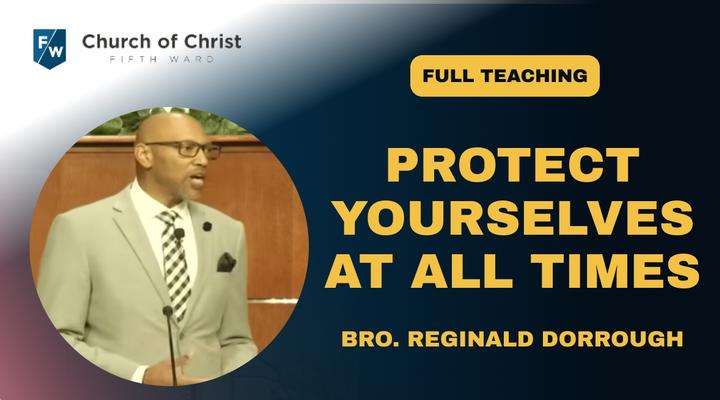 F/W Church of Christ
FIFTH WARD

FULL TEACHING

PROTECT YOURSELVES AT ALL TIMES

BRO. REGINALD DORROUGH